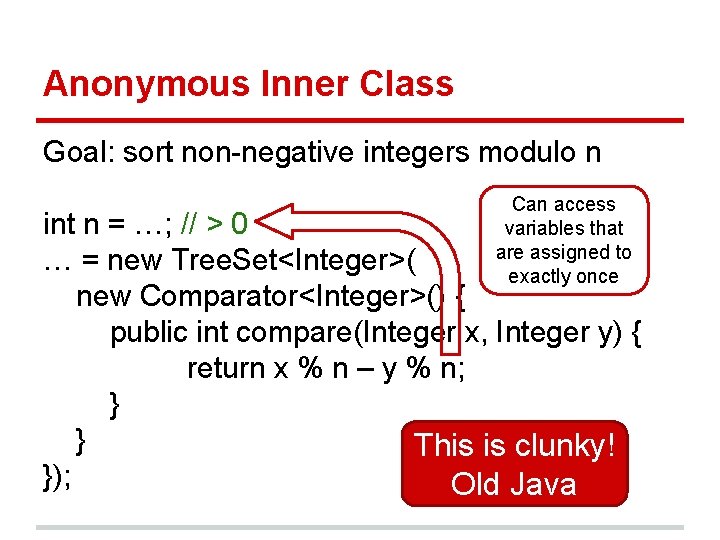 Anonymous Inner Class

Goal: sort non-negative integers modulo n

int n = …; // > 0
… = new TreeSet<Integer>(
new Comparator<Integer>() {
public int compare(Integer x, Integer y) {
return x % n – y % n;
}
}
});

Can access variables that are assigned to exactly once

This is clunky! Old Java